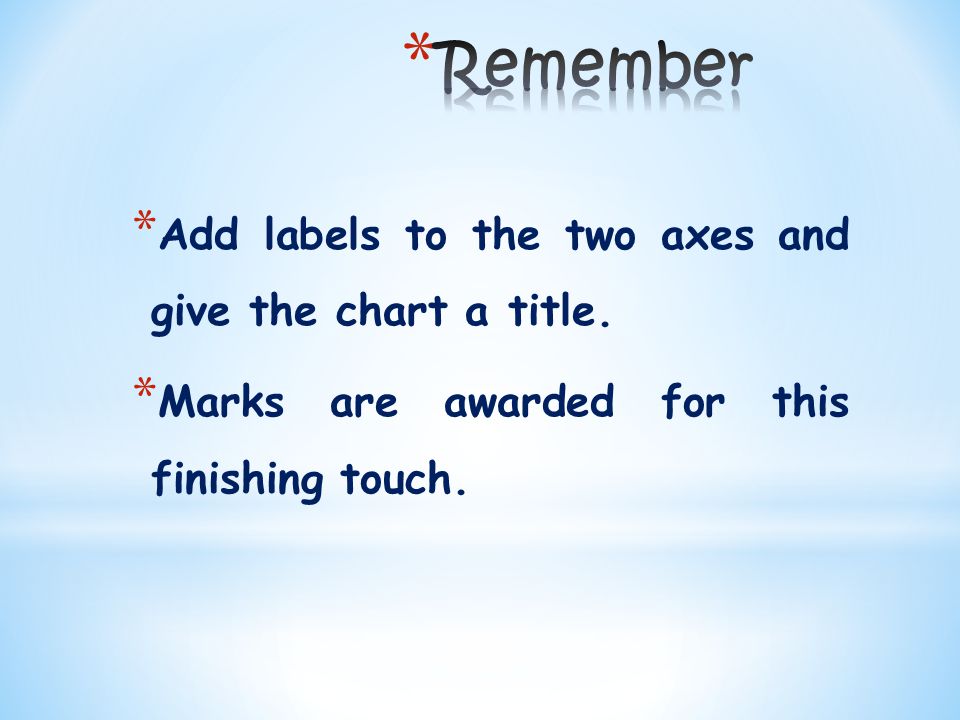 *Remember

*Add labels to the two axes and give the chart a title.

*Marks are awarded for this finishing touch.